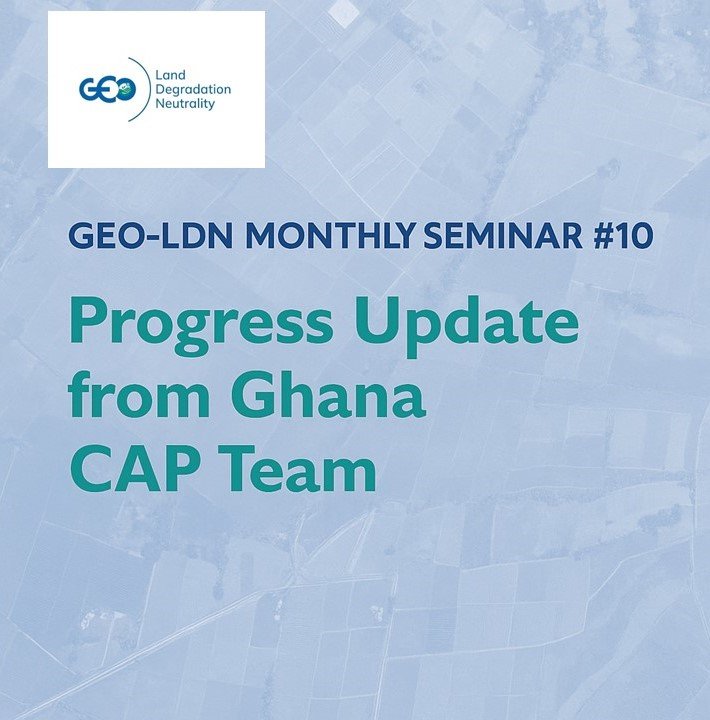 GEO Land Degradation Neutrality

GEO-LDN MONTHLY SEMINAR #10

Progress Update from Ghana CAP Team